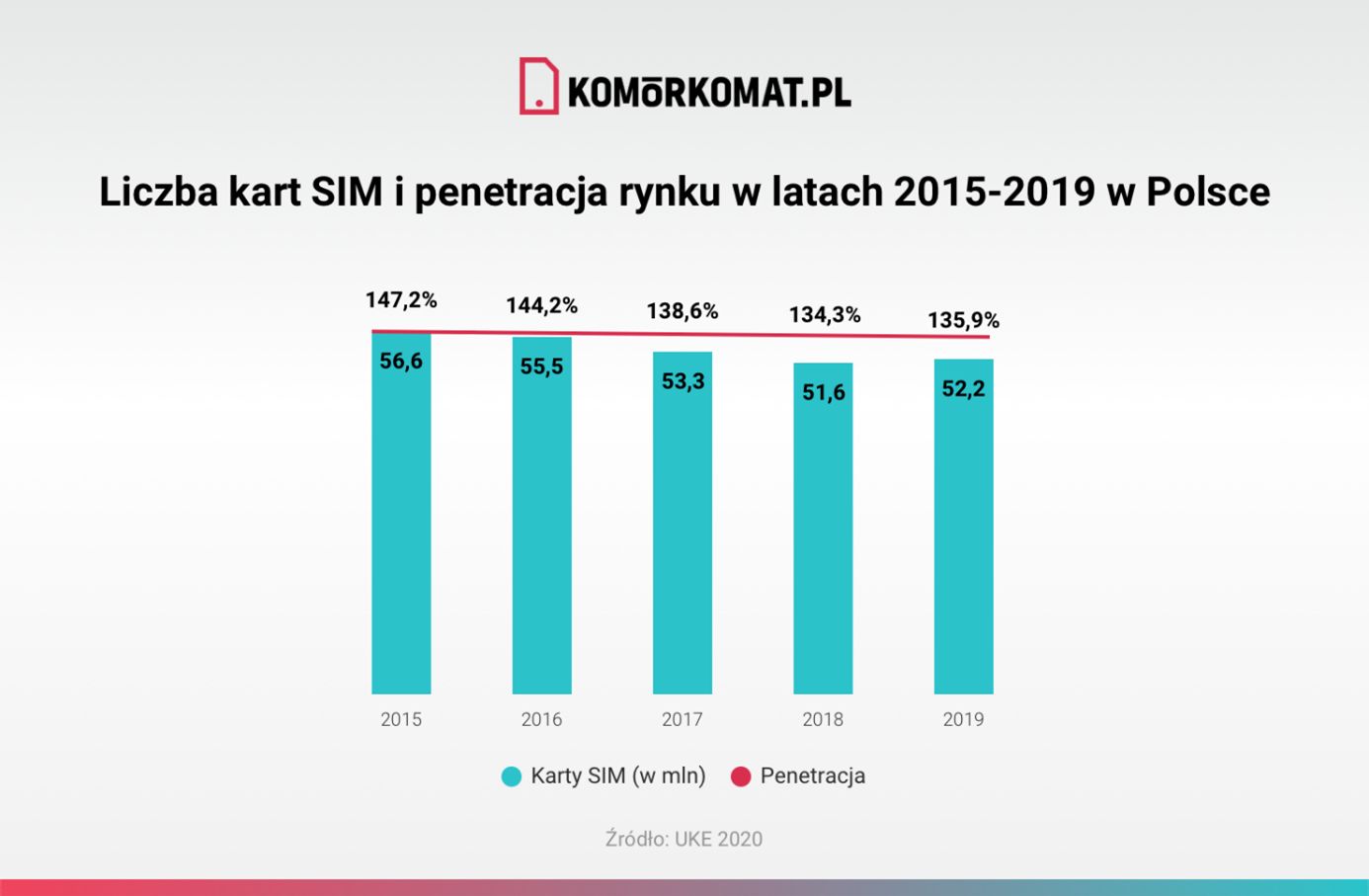 KOMŌRKOMAT.PL

Liczba kart SIM i penetracja rynku w latach 2015-2019 w Polsce

147,2%
144,2%
138,6%
134,3%
135,9%

56,6
55,5
53,3
51,6
52,2

2015
2016
2017
2018
2019

Karty SIM (w mln)
Penetracja

Źródło: UKE 2020